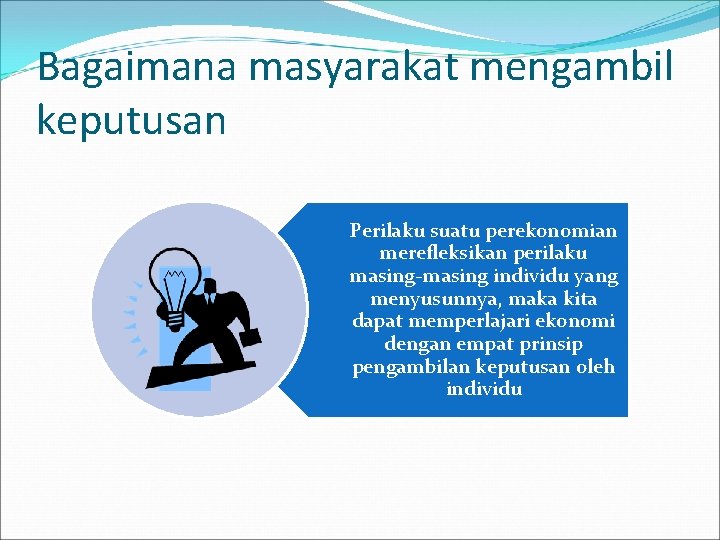 Bagaimana masyarakat mengambil keputusan

Perilaku suatu perekonomian merefleksikan perilaku masing-masing individu yang menyusunnya, maka kita dapat memperlajari ekonomi dengan empat prinsip pengambilan keputusan oleh individu